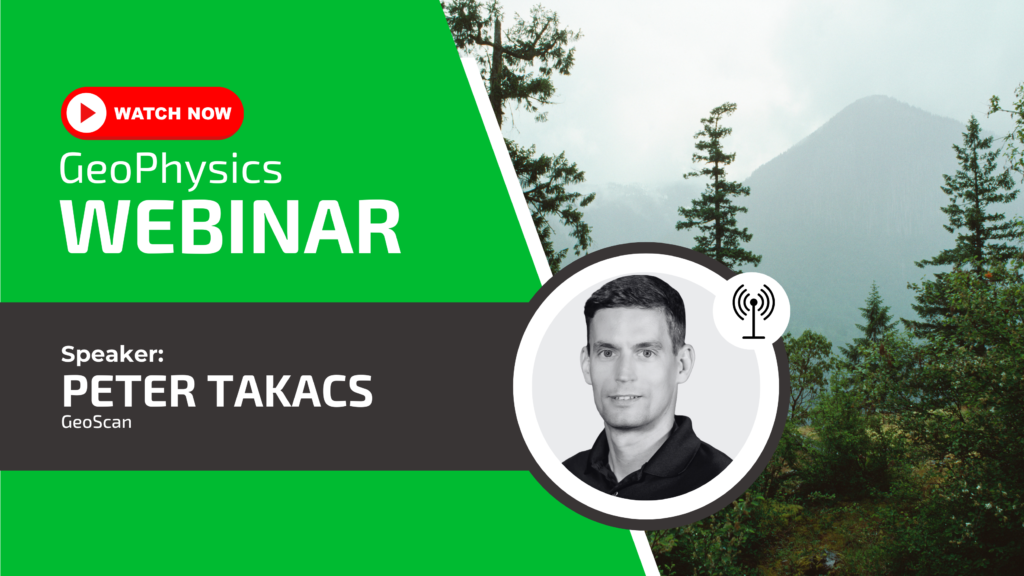 WATCH NOW

GeoPhysics
WEBINAR

Speaker:
PETER TAKACS
GeoScan